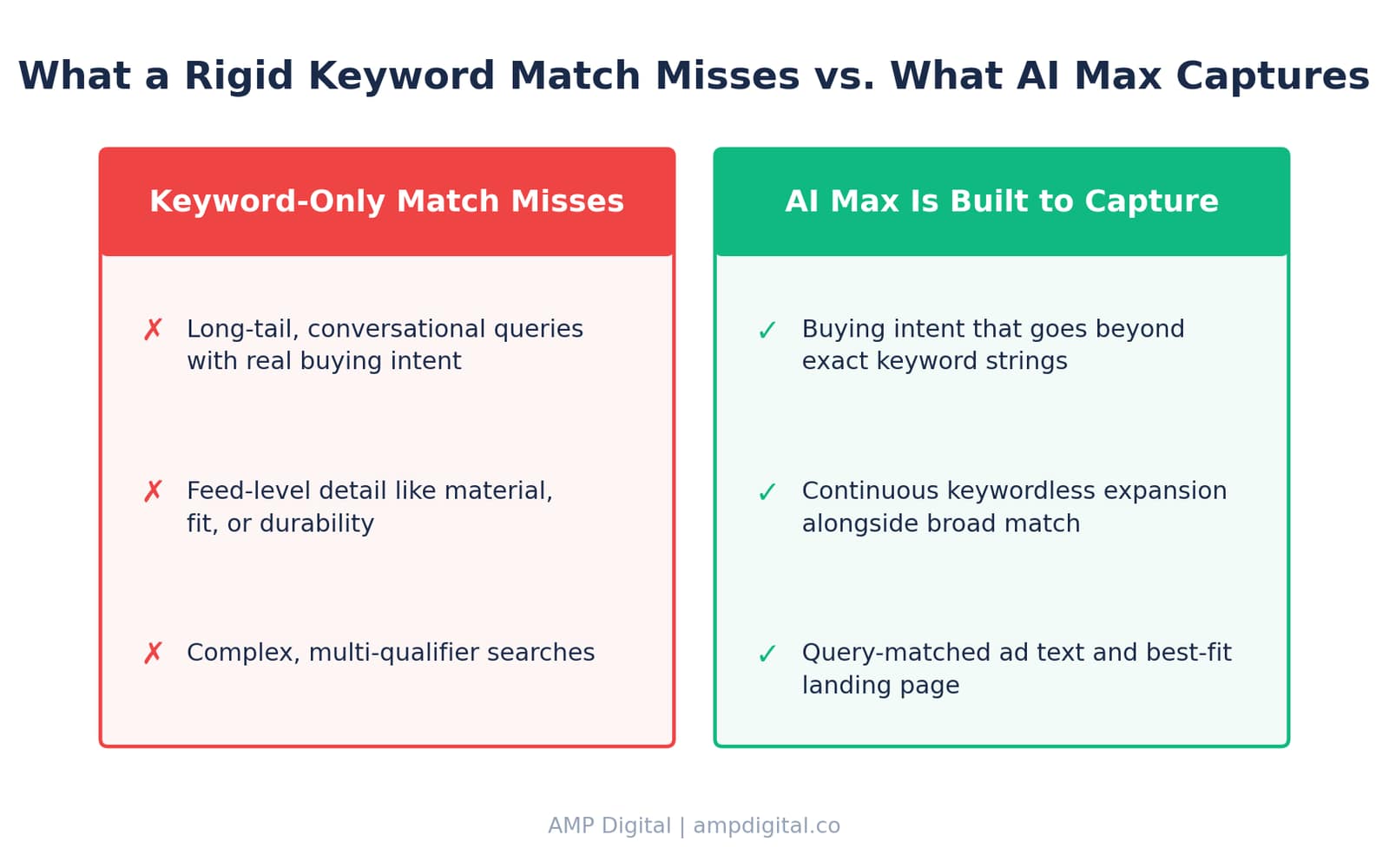 What a Rigid Keyword Match Misses vs. What AI Max Captures

Keyword-Only Match Misses

✗ Long-tail, conversational queries with real buying intent

✗ Feed-level detail like material, fit, or durability

✗ Complex, multi-qualifier searches

AI Max Is Built to Capture

✓ Buying intent that goes beyond exact keyword strings

✓ Continuous keywordless expansion alongside broad match

✓ Query-matched ad text and best-fit landing page

AMP Digital | ampdigital.co